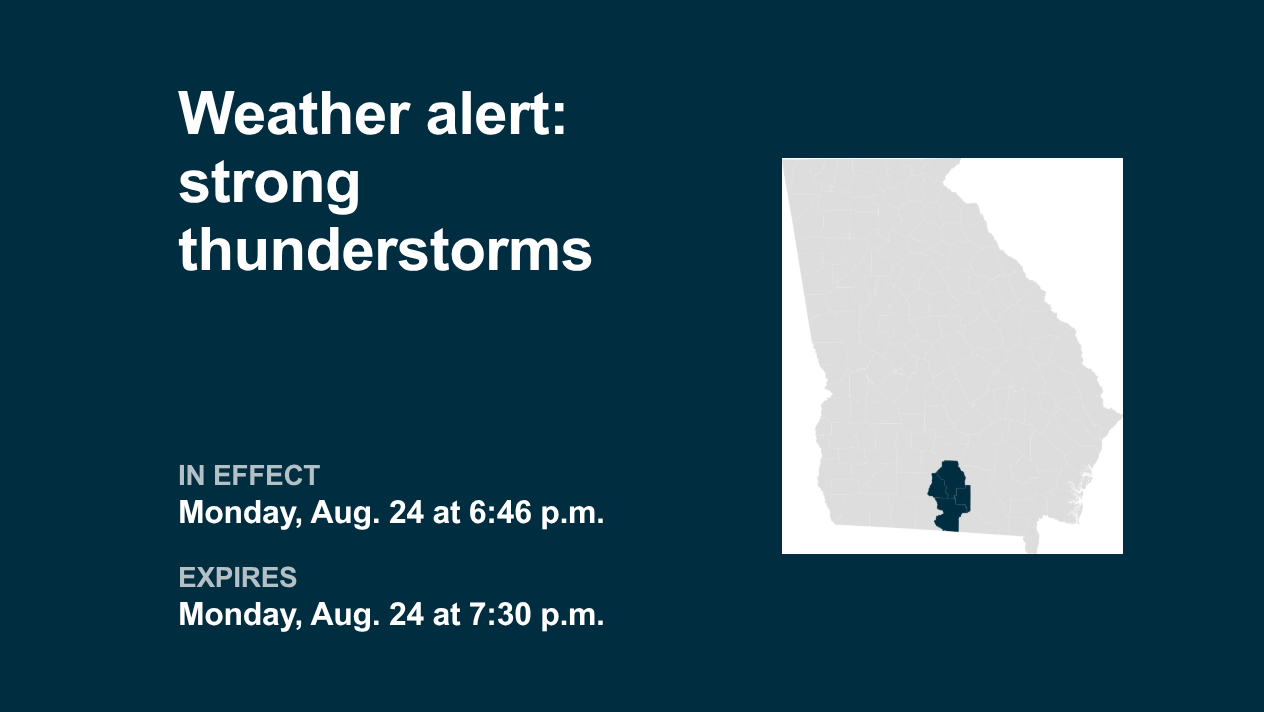 Weather alert: strong thunderstorms

IN EFFECT
Monday, Aug. 24 at 6:46 p.m.

EXPIRES
Monday, Aug. 24 at 7:30 p.m.